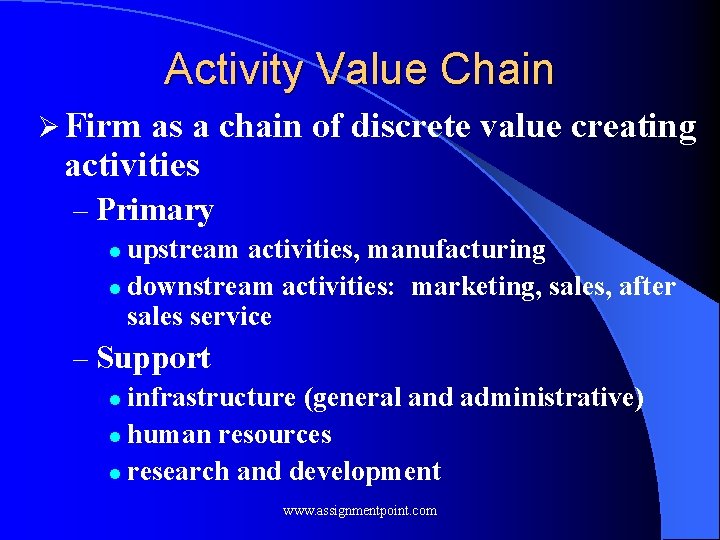 Activity Value Chain

➢ Firm as a chain of discrete value creating activities

– Primary

• upstream activities, manufacturing

• downstream activities: marketing, sales, after sales service

– Support

• infrastructure (general and administrative)

• human resources

• research and development

www.assignmentpoint.com